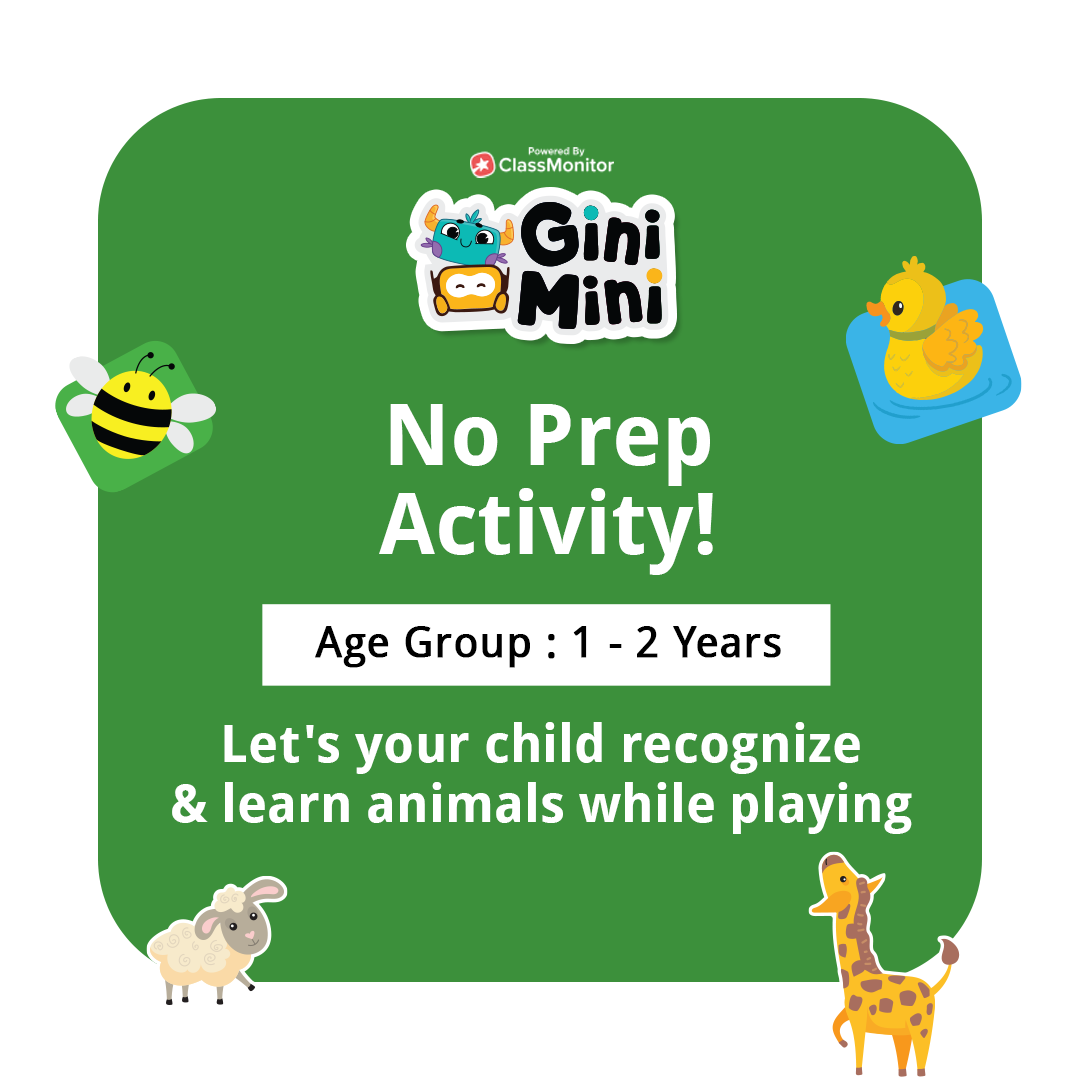 Powered By
ClassMonitor

Gini Mini

No Prep Activity!

Age Group : 1 - 2 Years

Let's your child recognize & learn animals while playing